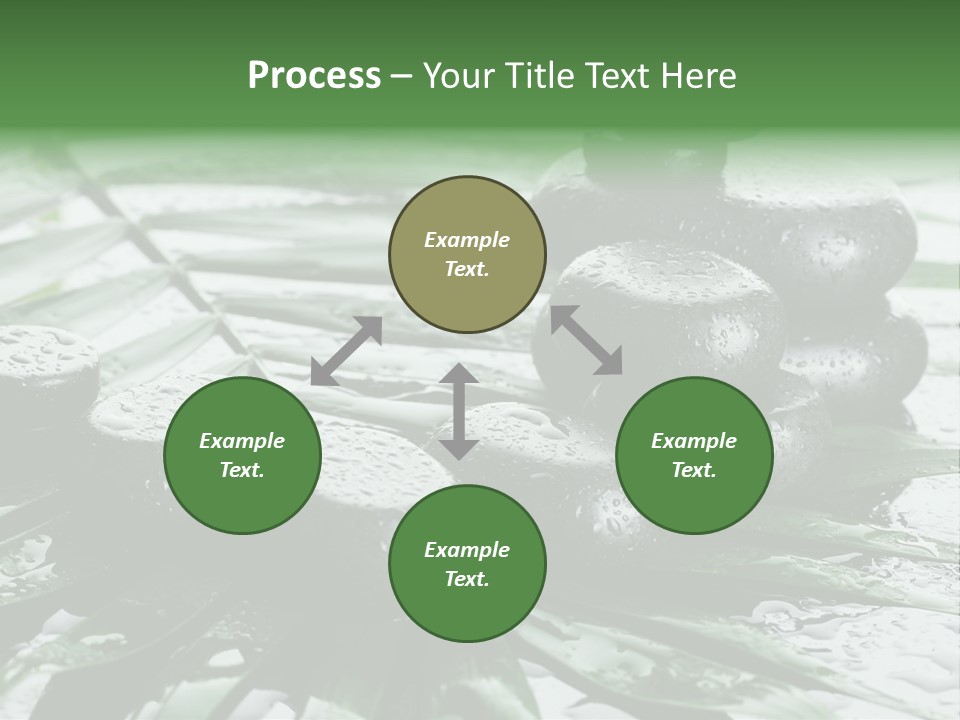 Process – Your Title Text Here

Example Text.

Example Text.

Example Text.

Example Text.